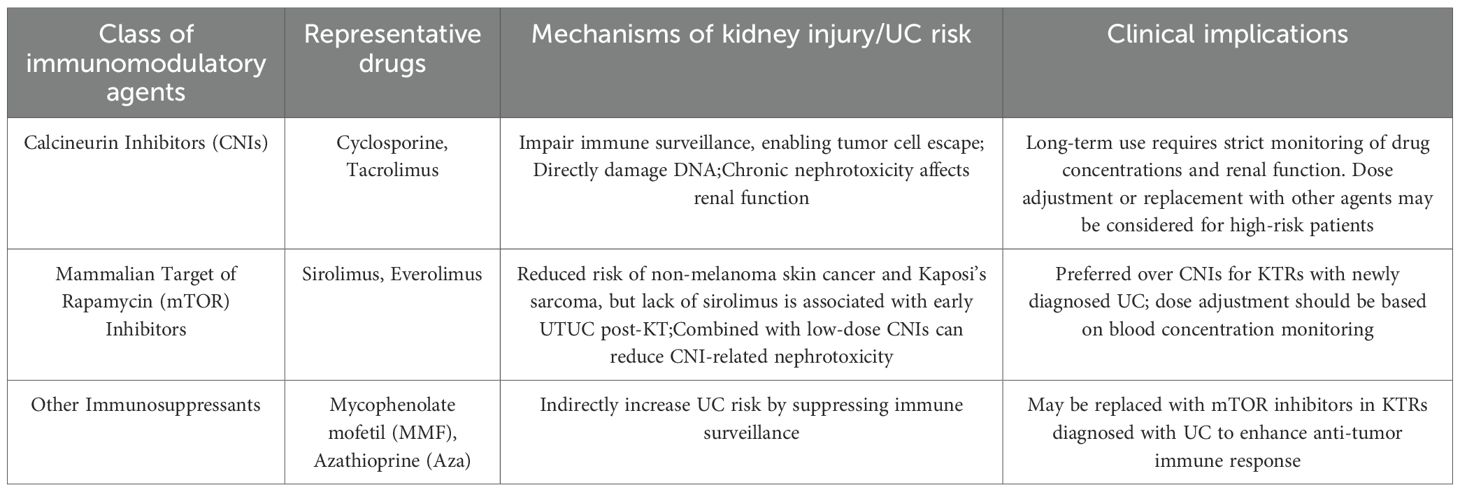 | Class of immunomodulatory agents | Representative drugs | Mechanisms of kidney injury/UC risk | Clinical implications |
|---|---|---|---|
| Calcineurin Inhibitors (CNIs) | Cyclosporine, Tacrolimus | Impair immune surveillance, enabling tumor cell escape; Directly damage DNA;Chronic nephrotoxicity affects renal function | Long-term use requires strict monitoring of drug concentrations and renal function. Dose adjustment or replacement with other agents may be considered for high-risk patients |
| Mammalian Target of Rapamycin (mTOR) Inhibitors | Sirolimus, Everolimus | Reduced risk of non-melanoma skin cancer and Kaposi's sarcoma, but lack of sirolimus is associated with early UTUC post-KT;Combined with low-dose CNIs can reduce CNI-related nephrotoxicity | Preferred over CNIs for KTRs with newly diagnosed UC; dose adjustment should be based on blood concentration monitoring |
| Other Immunosuppressants | Mycophenolate mofetil (MMF), Azathioprine (Aza) | Indirectly increase UC risk by suppressing immune surveillance | May be replaced with mTOR inhibitors in KTRs diagnosed with UC to enhance anti-tumor immune response |